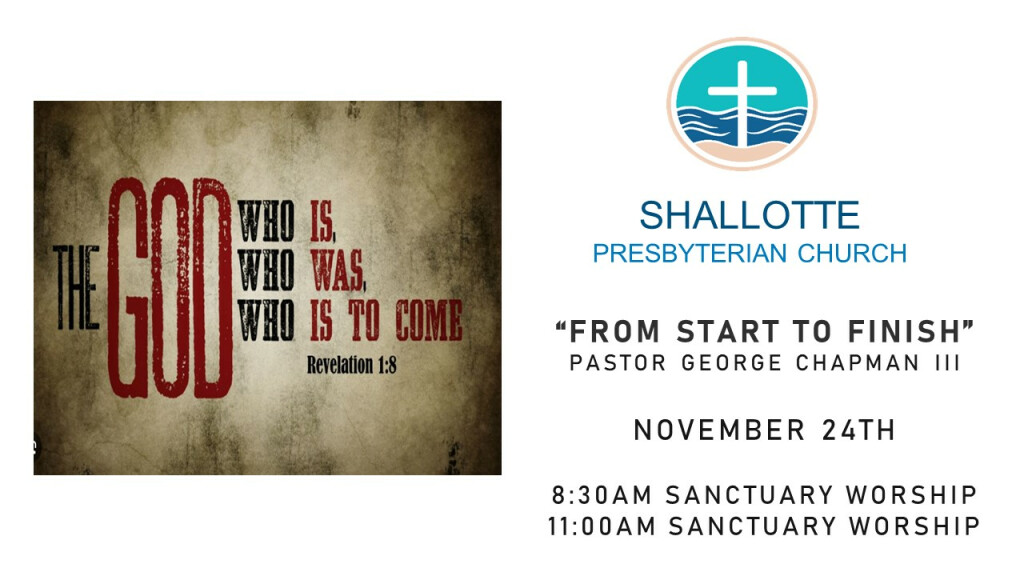 THE GOD WHO IS, WHO WAS, WHO IS TO COME

Revelation 1:8

SHALLOTTE
PRESBYTERIAN CHURCH

"FROM START TO FINISH"
PASTOR GEORGE CHAPMAN III

NOVEMBER 24TH

8:30AM SANCTUARY WORSHIP
11:00AM SANCTUARY WORSHIP